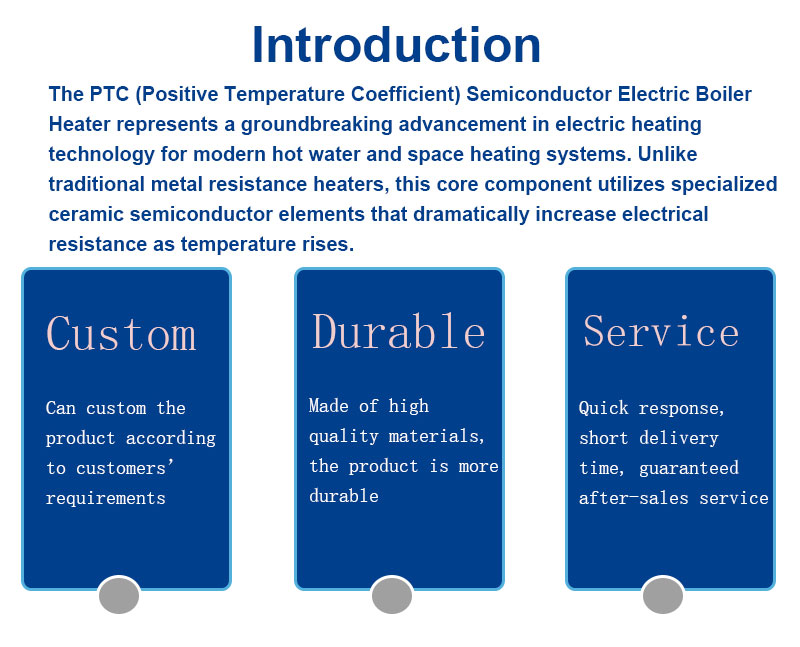 Introduction

The PTC (Positive Temperature Coefficient) Semiconductor Electric Boiler Heater represents a groundbreaking advancement in electric heating technology for modern hot water and space heating systems. Unlike traditional metal resistance heaters, this core component utilizes specialized ceramic semiconductor elements that dramatically increase electrical resistance as temperature rises.

Custom

Can custom the product according to customers' requirements

Durable

Made of high quality materials, the product is more durable

Service

Quick response, short delivery time, guaranteed after-sales service